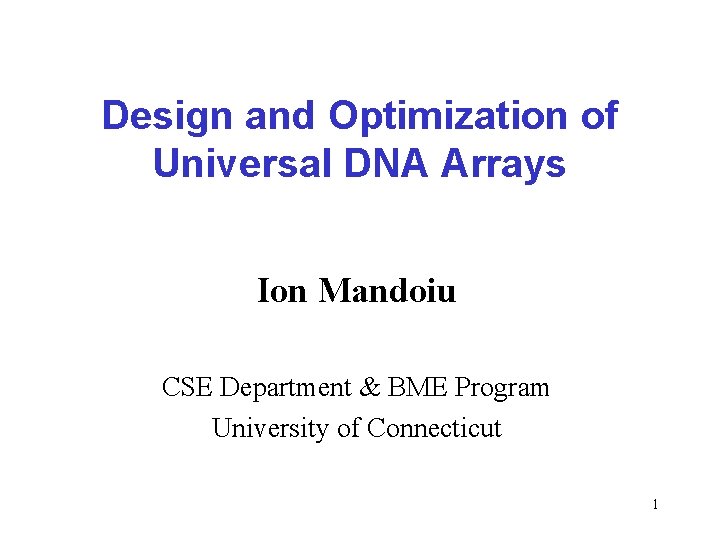 Design and Optimization of Universal DNA Arrays

Ion Mandoiu

CSE Department & BME Program
University of Connecticut

1